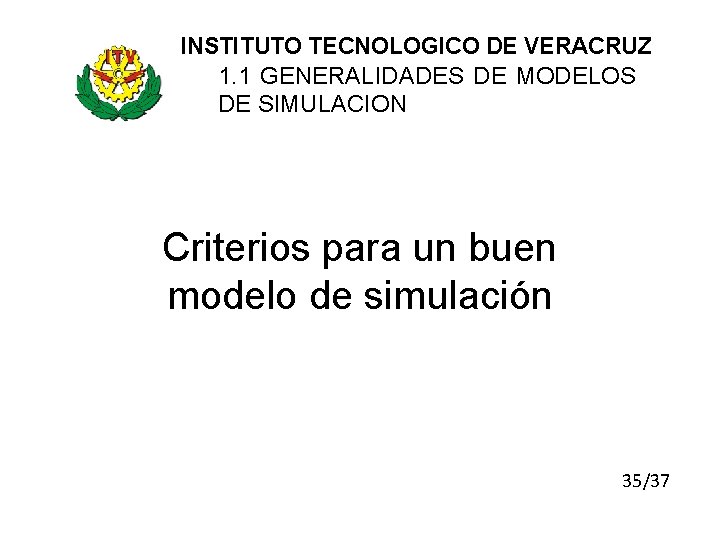 ITV

INSTITUTO TECNOLOGICO DE VERACRUZ
1.1 GENERALIDADES DE MODELOS DE SIMULACION

Criterios para un buen modelo de simulación

35/37